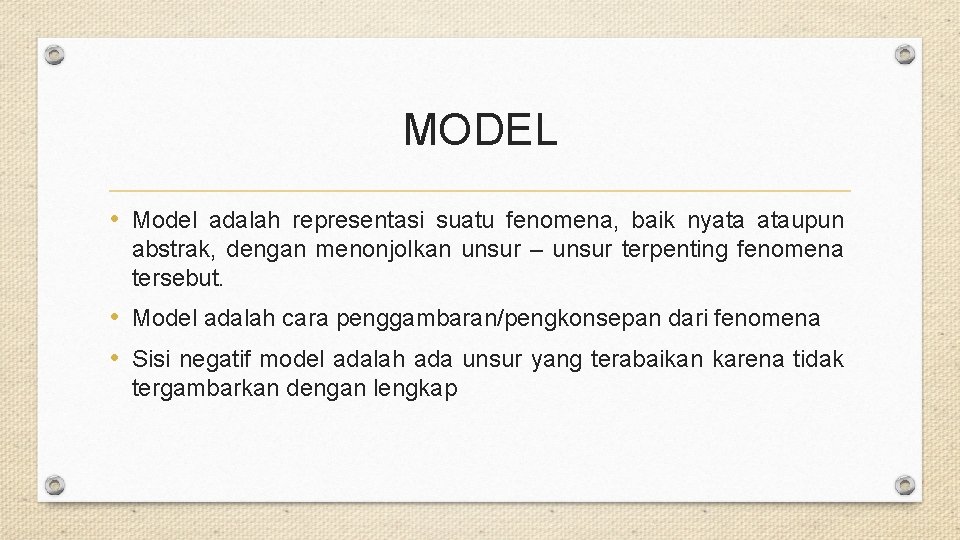 MODEL

• Model adalah representasi suatu fenomena, baik nyata ataupun abstrak, dengan menonjolkan unsur – unsur terpenting fenomena tersebut.

• Model adalah cara penggambaran/pengkonsepan dari fenomena

• Sisi negatif model adalah ada unsur yang terabaikan karena tidak tergambarkan dengan lengkap